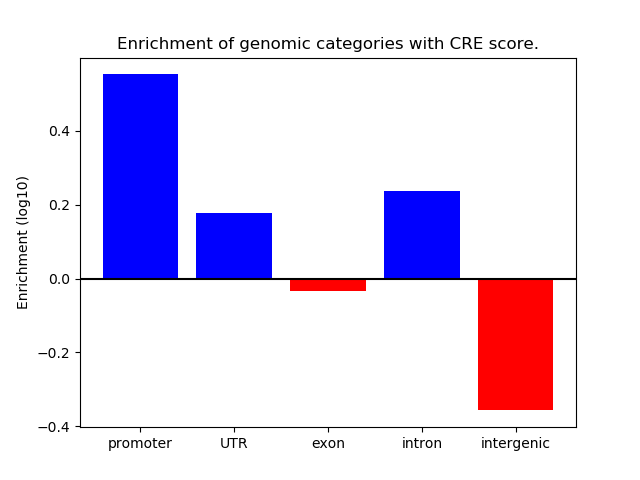 Enrichment of genomic categories with CRE score.

Enrichment (log10)

0.4
0.2
0.0
−0.2
−0.4

promoter
UTR
exon
intron
intergenic